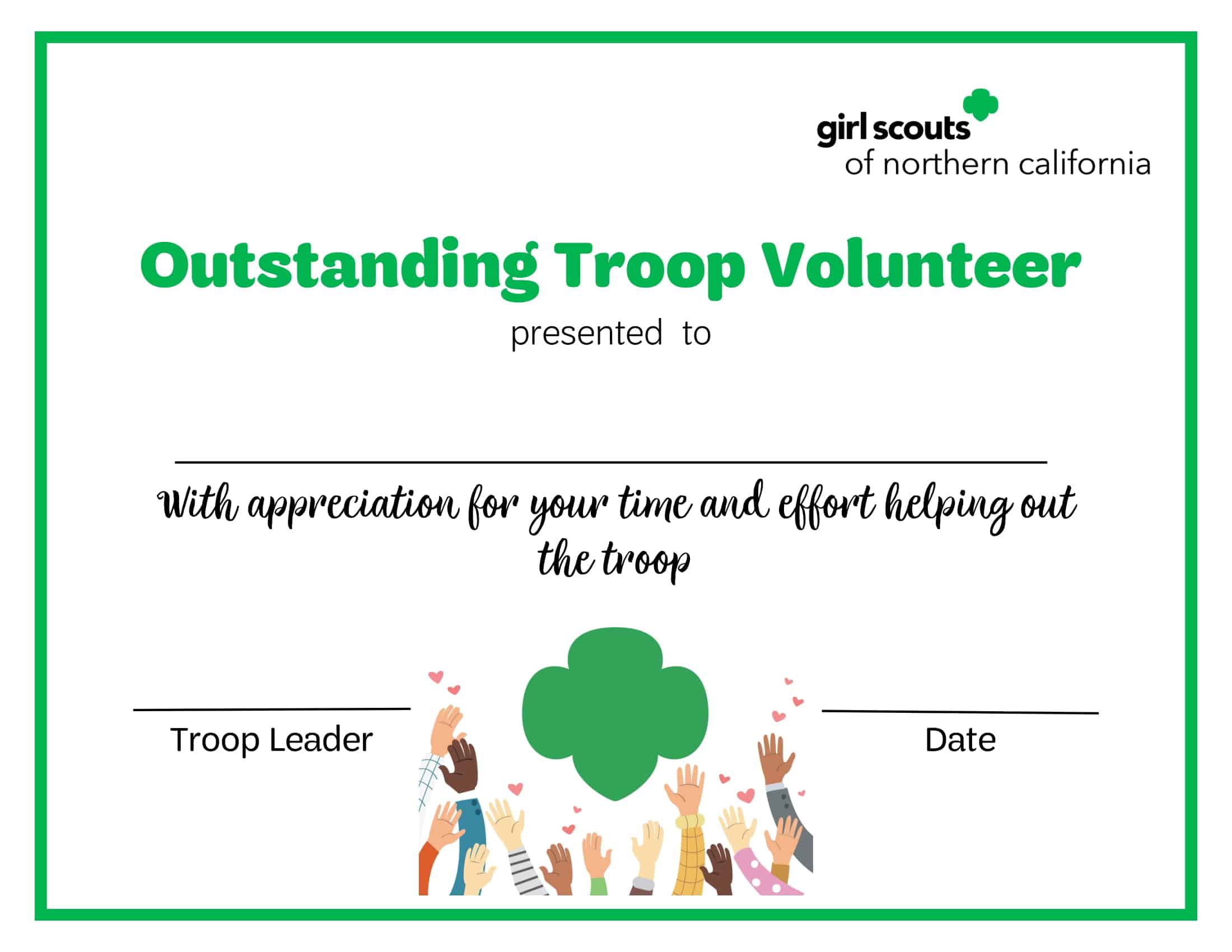 girl scouts
of northern california

Outstanding Troop Volunteer

presented to

With appreciation for your time and effort helping out the troop

Troop Leader

Date